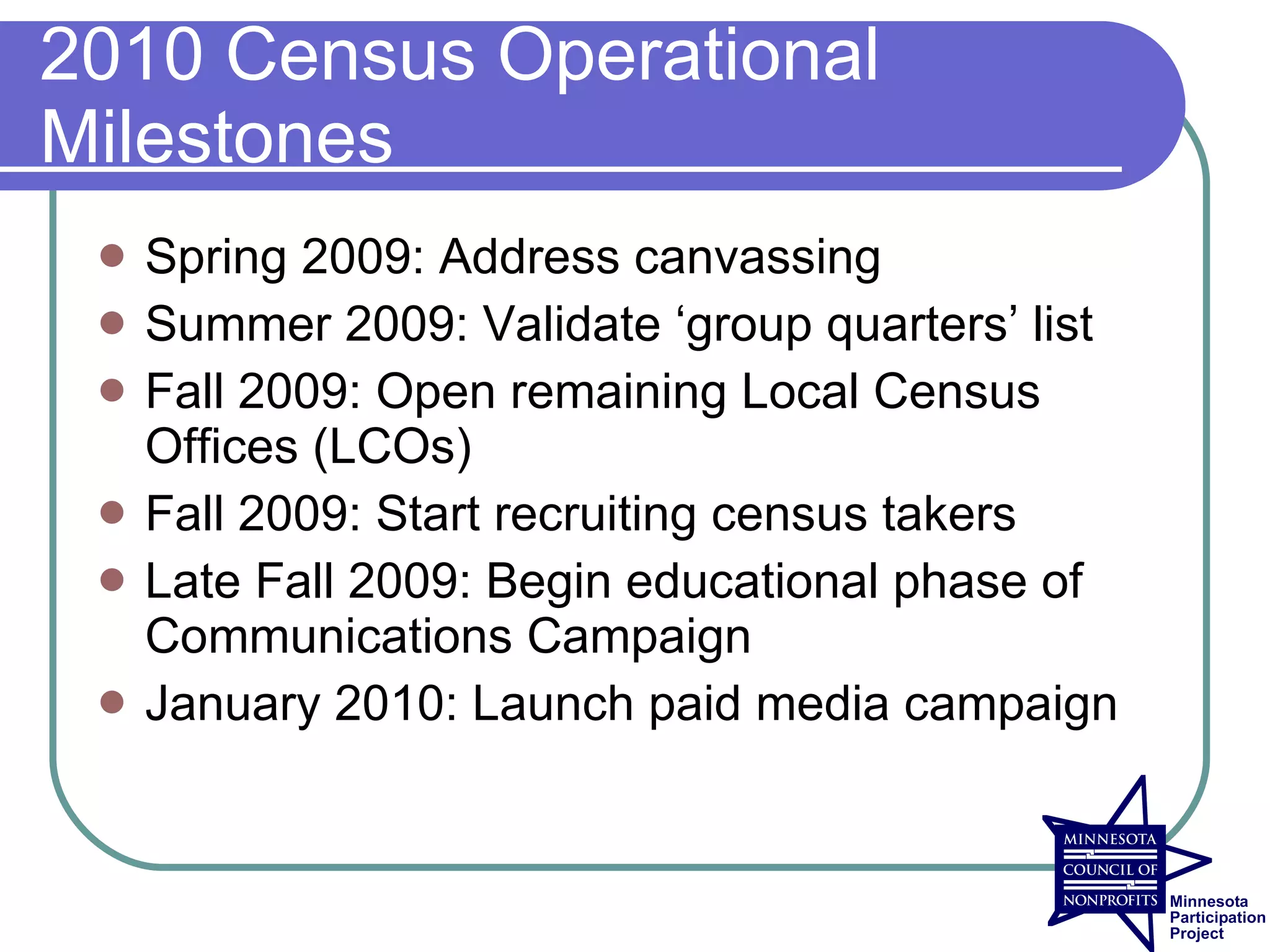 2010 Census Operational Milestones

- Spring 2009: Address canvassing
- Summer 2009: Validate ‘group quarters’ list
- Fall 2009: Open remaining Local Census Offices (LCOs)
- Fall 2009: Start recruiting census takers
- Late Fall 2009: Begin educational phase of Communications Campaign
- January 2010: Launch paid media campaign

MINNESOTA COUNCIL OF NONPROFITS

Minnesota Participation Project